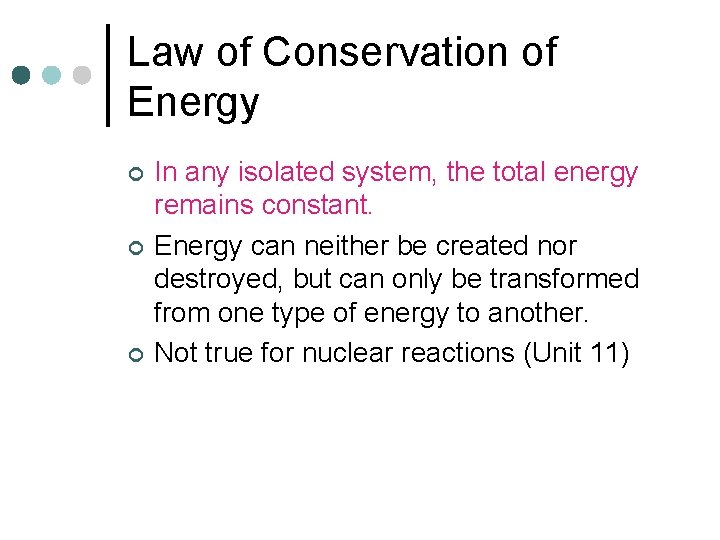 Law of Conservation of Energy

In any isolated system, the total energy remains constant.

Energy can neither be created nor destroyed, but can only be transformed from one type of energy to another.

Not true for nuclear reactions (Unit 11)